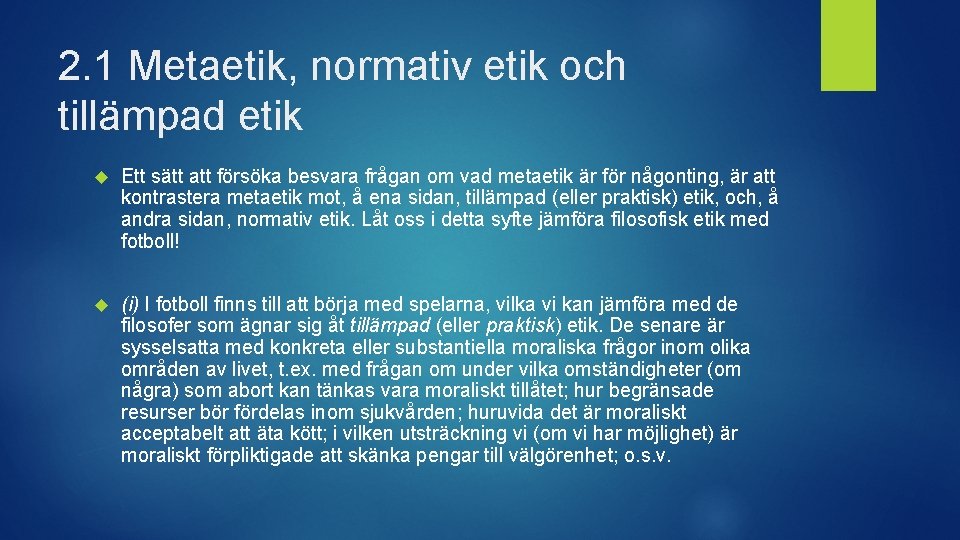 2.1 Metaetik, normativ etik och tillämpad etik

Ett sätt att försöka besvara frågan om vad metaetik är för någonting, är att kontrastera metaetik mot, å ena sidan, tillämpad (eller praktisk) etik, och, å andra sidan, normativ etik. Låt oss i detta syfte jämföra filosofisk etik med fotboll!

(i) I fotboll finns till att börja med spelarna, vilka vi kan jämföra med de filosofer som ägnar sig åt tillämpad (eller praktisk) etik. De senare är sysselsatta med konkreta eller substantiella moraliska frågor inom olika områden av livet, t.ex. med frågan om under vilka omständigheter (om några) som abort kan tänkas vara moraliskt tillåtet; hur begränsade resurser bör fördelas inom sjukvården; huruvida det är moraliskt acceptabelt att äta kött; i vilken utsträckning vi (om vi har möjlighet) är moraliskt förpliktigade att skänka pengar till välgörenhet; o.s.v.